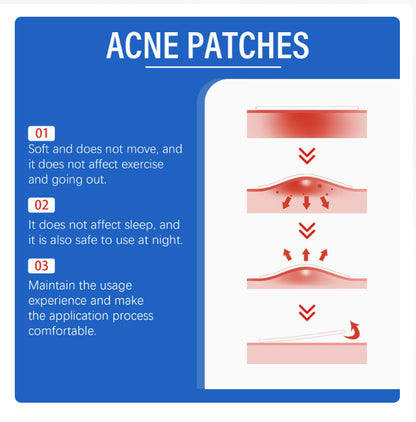 ACNE PATCHES

01
Soft and does not move, and it does not affect exercise and going out.

02
It does not affect sleep, and it is also safe to use at night.

03
Maintain the usage experience and make the application process comfortable.